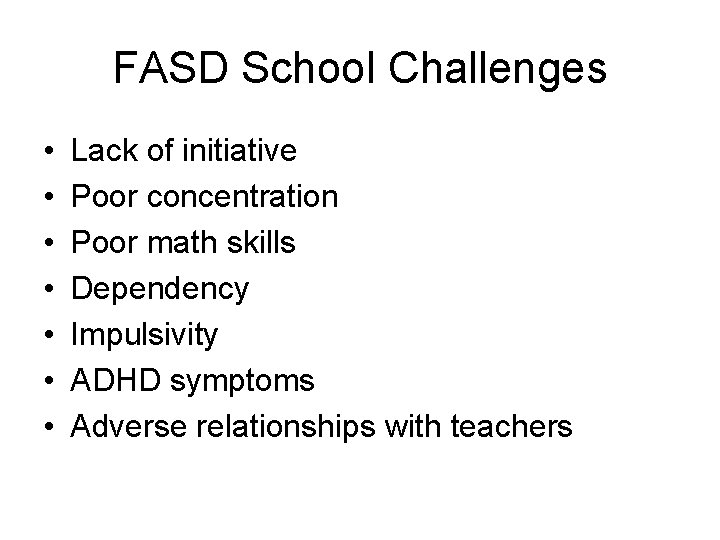 FASD School Challenges

• Lack of initiative
• Poor concentration
• Poor math skills
• Dependency
• Impulsivity
• ADHD symptoms
• Adverse relationships with teachers